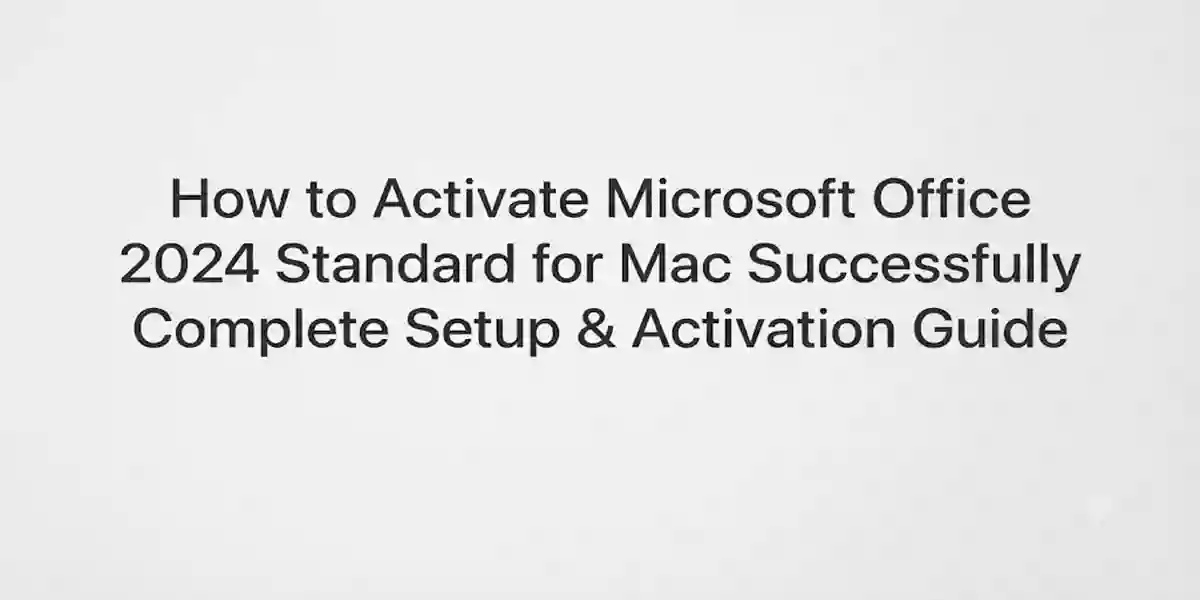 How to Activate Microsoft Office 2024 Standard for Mac Successfully Complete Setup & Activation Guide